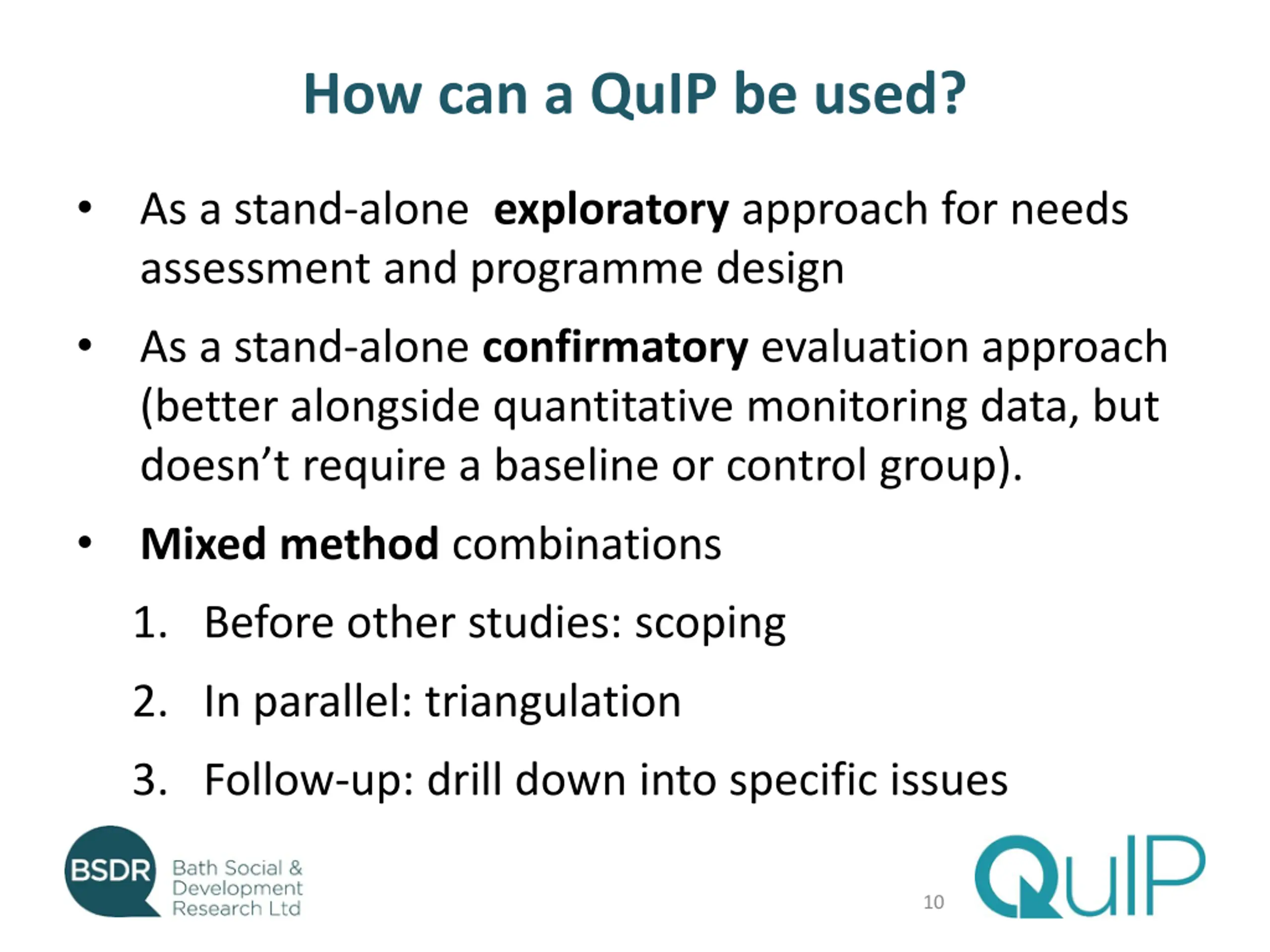 How can a QuIP be used?

• As a stand-alone exploratory approach for needs assessment and programme design

• As a stand-alone confirmatory evaluation approach (better alongside quantitative monitoring data, but doesn't require a baseline or control group).

• Mixed method combinations

1. Before other studies: scoping

2. In parallel: triangulation

3. Follow-up: drill down into specific issues

BSDR Bath Social & Development Research Ltd

10

QuIP